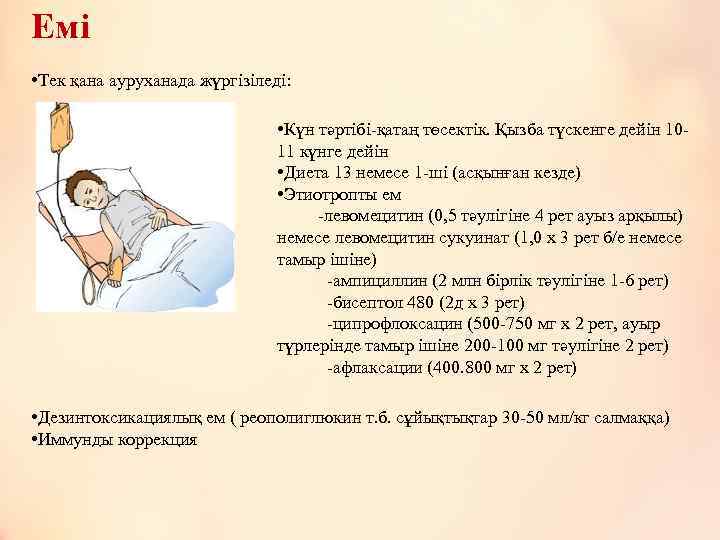 Емі

•Тек қана ауруханада жүргізіледі:

•Күн тәртібі-қатаң төсектік. Қызба түскенге дейін 10-11 күнге дейін
•Диета 13 немесе 1-ші (асқынған кезде)
•Этиотропты ем
-левомецитин (0,5 тәулігіне 4 рет ауыз арқылы) немесе левомецитин сукуинат (1,0 х 3 рет б/е немесе тамыр ішіне)
-ампициллин (2 млн бірлік тәулігіне 1-6 рет)
-бисептол 480 (2д х 3 рет)
-ципрофлоксацин (500-750 мг х 2 рет, ауыр түрлерінде тамыр ішіне 200-100 мг тәулігіне 2 рет)
-афлаксации (400.800 мг х 2 рет)

•Дезинтоксикациялық ем ( реополиглюкин т.б. сұйықтықтар 30-50 мл/кг салмаққа)
•Иммунды коррекция